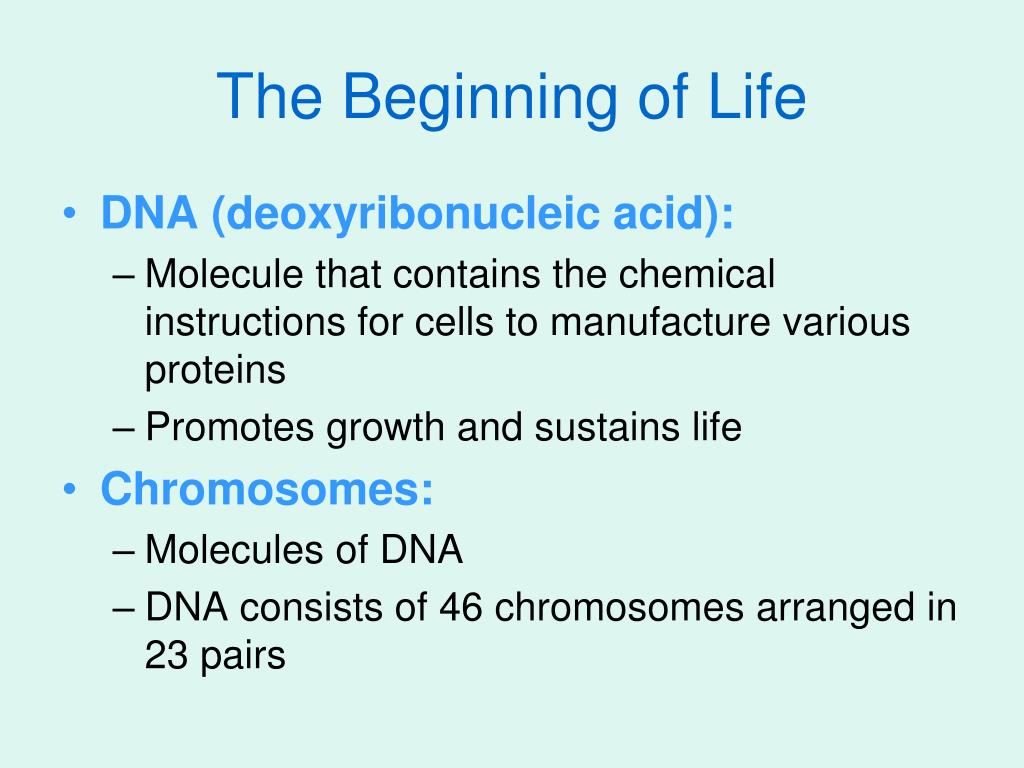 The Beginning of Life

• DNA (deoxyribonucleic acid):
– Molecule that contains the chemical instructions for cells to manufacture various proteins
– Promotes growth and sustains life
• Chromosomes:
– Molecules of DNA
– DNA consists of 46 chromosomes arranged in 23 pairs